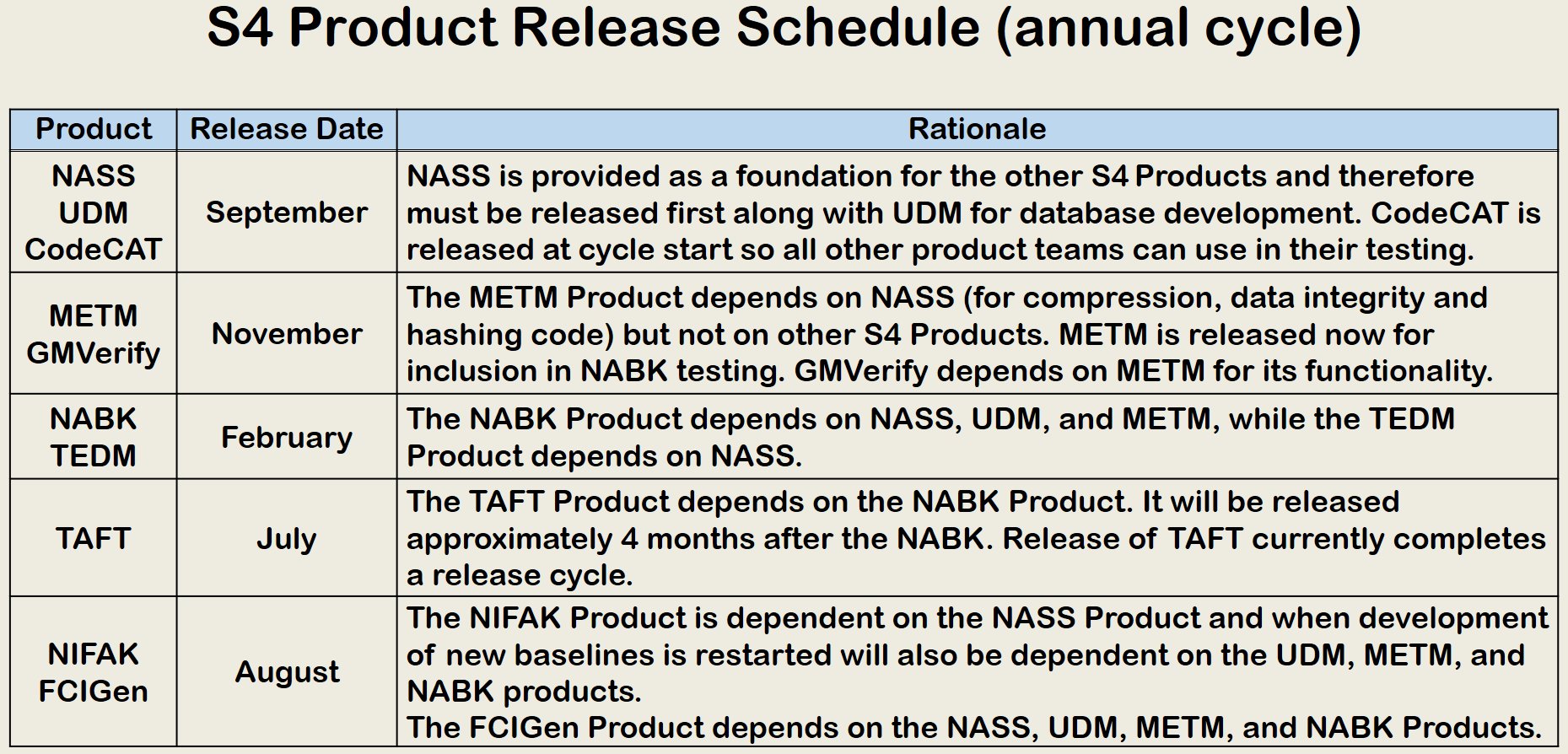 S4 Product Release Schedule (annual cycle)

| Product | Release Date | Rationale |
|---|---|---|
| NASS UDM CodeCAT | September | NASS is provided as a foundation for the other S4 Products and therefore must be released first along with UDM for database development. CodeCAT is released at cycle start so all other product teams can use in their testing. |
| METM GMVerify | November | The METM Product depends on NASS (for compression, data integrity and hashing code) but not on other S4 Products. METM is released now for inclusion in NABK testing. GMVerify depends on METM for its functionality. |
| NABK TEDM | February | The NABK Product depends on NASS, UDM, and METM, while the TEDM Product depends on NASS. |
| TAFT | July | The TAFT Product depends on the NABK Product. It will be released approximately 4 months after the NABK. Release of TAFT currently completes a release cycle. |
| NIFAK FCIGen | August | The NIFAK Product is dependent on the NASS Product and when development of new baselines is restarted will also be dependent on the UDM, METM, and NABK products. The FCIGen Product depends on the NASS, UDM, METM, and NABK Products. |